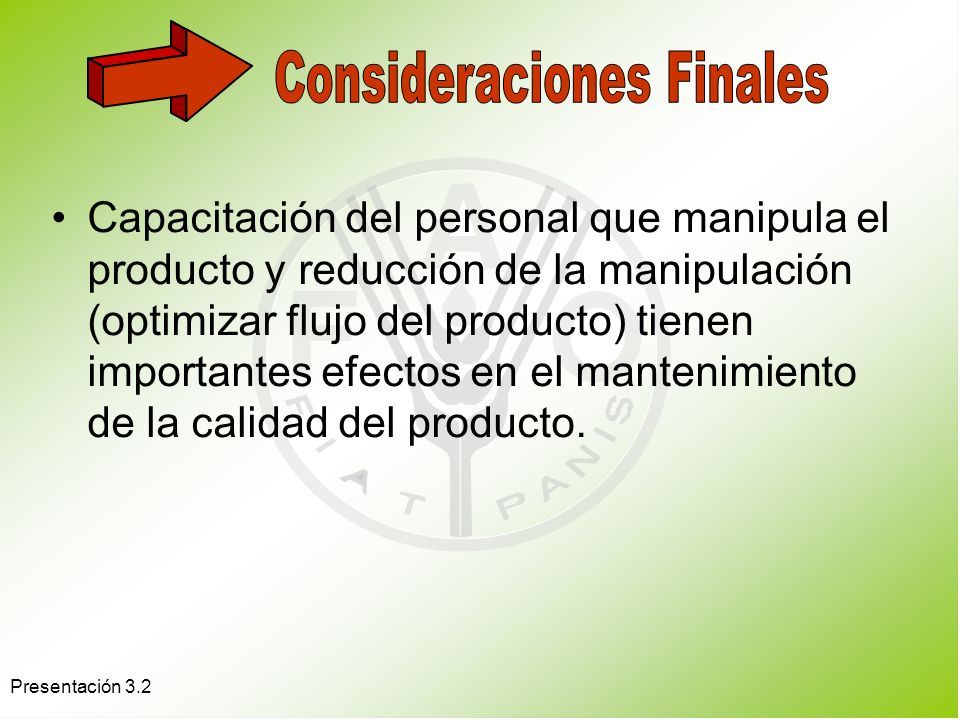 Consideraciones Finales

• Capacitación del personal que manipula el producto y reducción de la manipulación (optimizar flujo del producto) tienen importantes efectos en el mantenimiento de la calidad del producto.

FIAT PANIS

Presentación 3.2